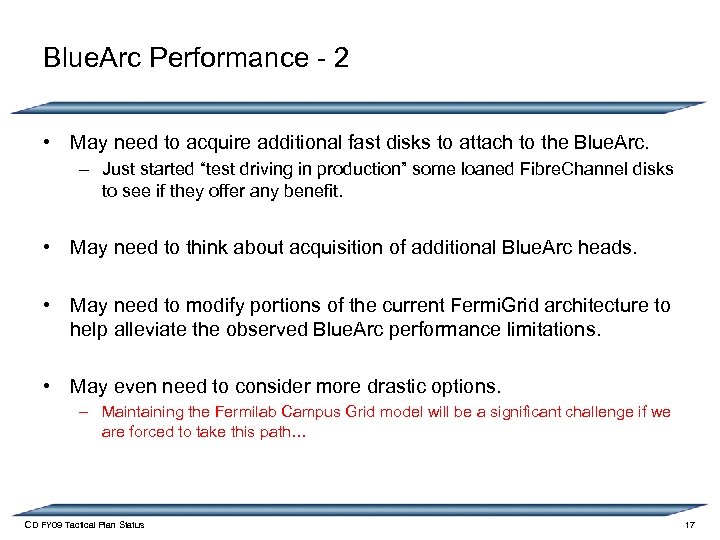 BlueArc Performance - 2

• May need to acquire additional fast disks to attach to the BlueArc.
– Just started "test driving in production" some loaned FibreChannel disks to see if they offer any benefit.

• May need to think about acquisition of additional BlueArc heads.

• May need to modify portions of the current FermiGrid architecture to help alleviate the observed BlueArc performance limitations.

• May even need to consider more drastic options.
– Maintaining the Fermilab Campus Grid model will be a significant challenge if we are forced to take this path…

CD FY09 Tactical Plan Status

17